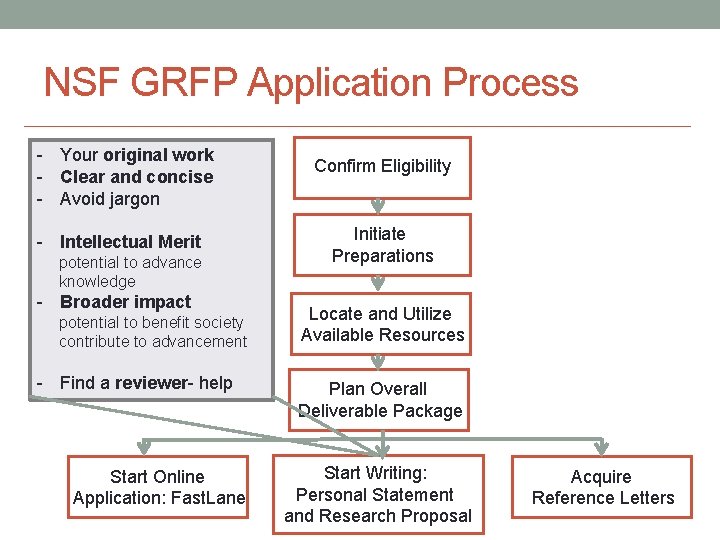 NSF GRFP Application Process

- Your original work
- Clear and concise
- Avoid jargon

- Intellectual Merit
potential to advance knowledge
- Broader impact
potential to benefit society
contribute to advancement

- Find a reviewer- help

Confirm Eligibility

Initiate Preparations

Locate and Utilize Available Resources

Plan Overall Deliverable Package

Start Online Application: FastLane

Start Writing: Personal Statement and Research Proposal

Acquire Reference Letters